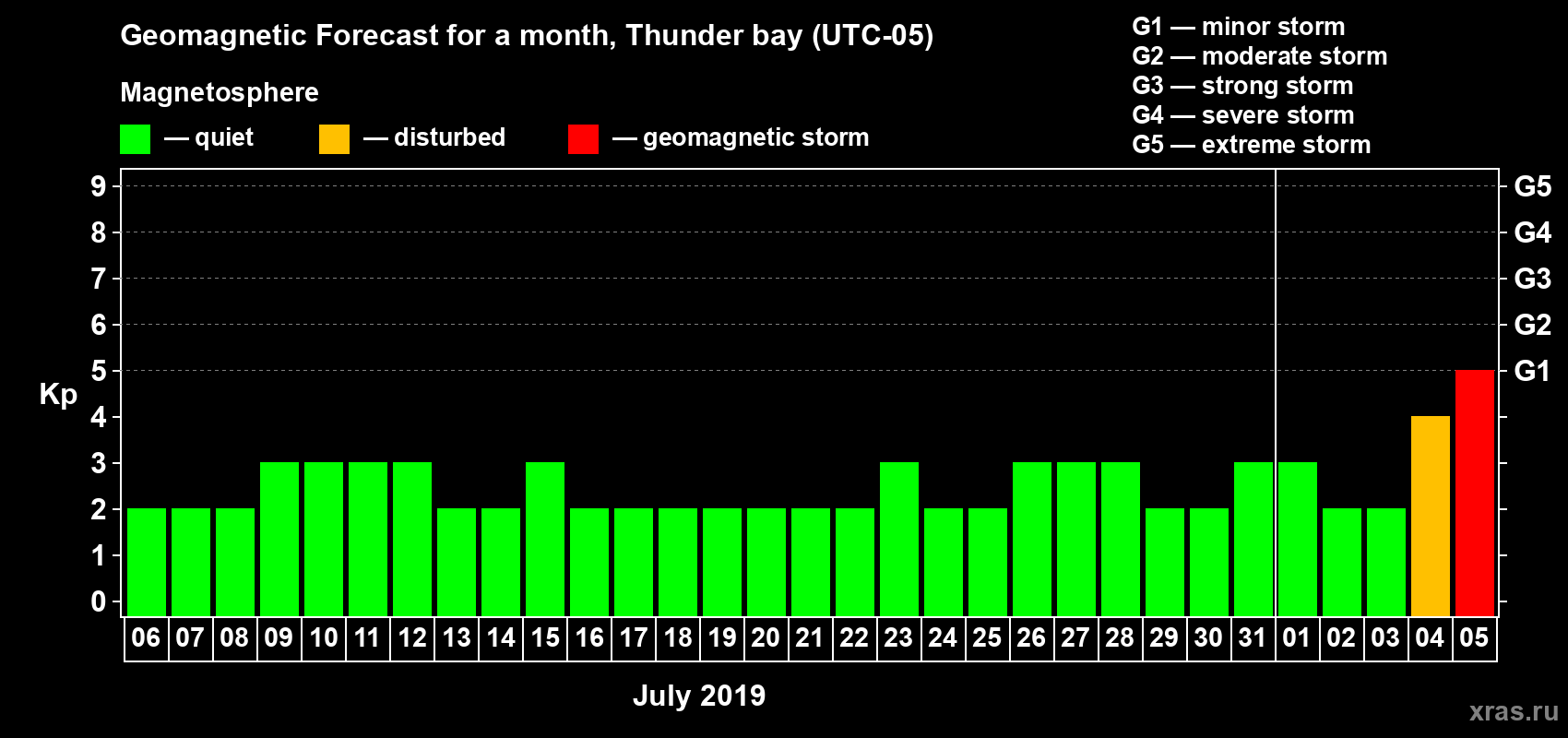 Geomagnetic Forecast for a month, Thunder bay (UTC-05)

Magnetosphere

— quiet — disturbed — geomagnetic storm

G1 — minor storm
G2 — moderate storm
G3 — strong storm
G4 — severe storm
G5 — extreme storm

Kp

9 8 7 6 5 4 3 2 1 0

G5 G4 G3 G2 G1

06 07 08 09 10 11 12 13 14 15 16 17 18 19 20 21 22 23 24 25 26 27 28 29 30 31 01 02 03 04 05

July 2019

xras.ru